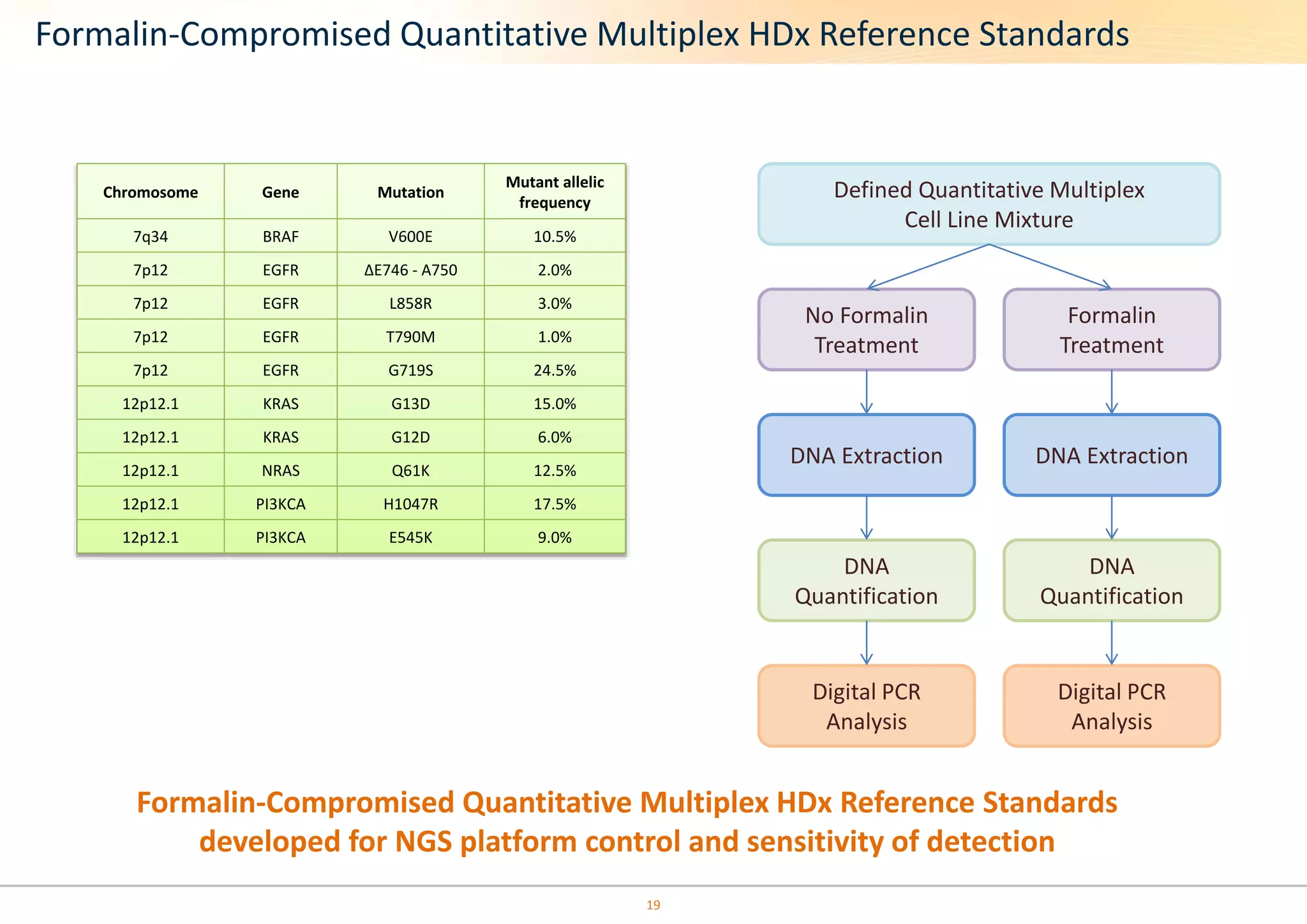 Formalin-Compromised Quantitative Multiplex HDx Reference Standards

| Chromosome | Gene | Mutation | Mutant allelic frequency |
|---|---|---|---|
| 7q34 | BRAF | V600E | 10.5% |
| 7p12 | EGFR | ΔE746 - A750 | 2.0% |
| 7p12 | EGFR | L858R | 3.0% |
| 7p12 | EGFR | T790M | 1.0% |
| 7p12 | EGFR | G719S | 24.5% |
| 12p12.1 | KRAS | G13D | 15.0% |
| 12p12.1 | KRAS | G12D | 6.0% |
| 12p12.1 | NRAS | Q61K | 12.5% |
| 12p12.1 | PI3KCA | H1047R | 17.5% |
| 12p12.1 | PI3KCA | E545K | 9.0% |

Defined Quantitative Multiplex Cell Line Mixture

No Formalin Treatment

DNA Extraction

DNA Quantification

Digital PCR Analysis

Formalin Treatment

DNA Extraction

DNA Quantification

Digital PCR Analysis

Formalin-Compromised Quantitative Multiplex HDx Reference Standards developed for NGS platform control and sensitivity of detection

19